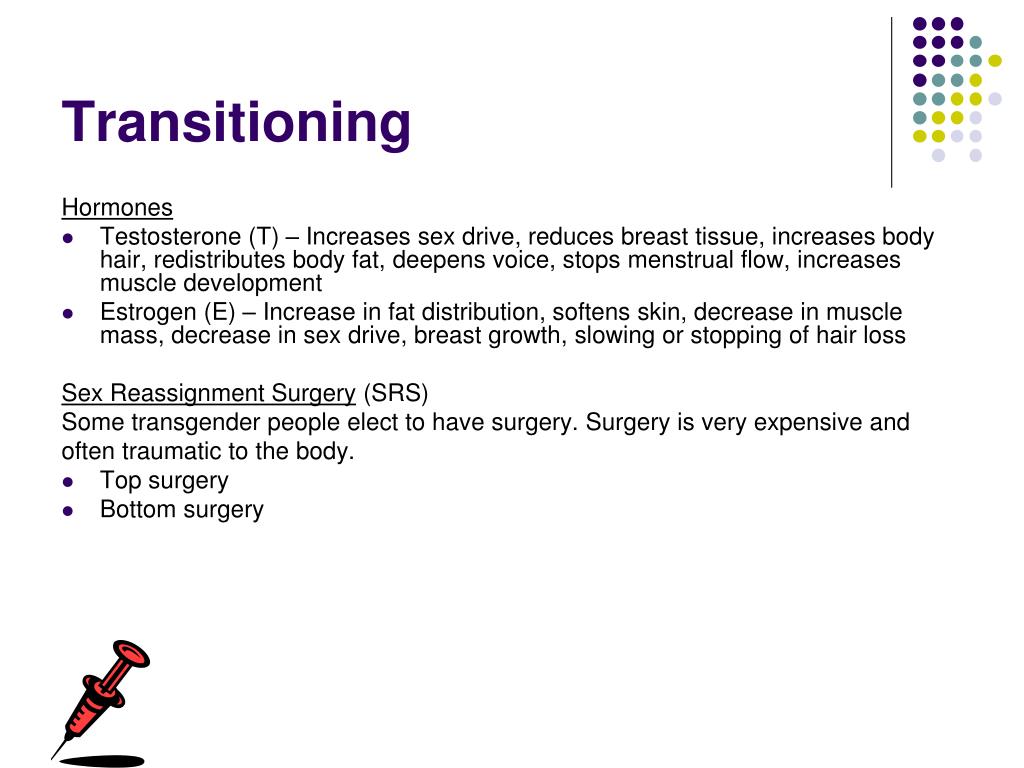 Transitioning

Hormones

- Testosterone (T) – Increases sex drive, reduces breast tissue, increases body hair, redistributes body fat, deepens voice, stops menstrual flow, increases muscle development
- Estrogen (E) – Increase in fat distribution, softens skin, decrease in muscle mass, decrease in sex drive, breast growth, slowing or stopping of hair loss

Sex Reassignment Surgery (SRS)
Some transgender people elect to have surgery. Surgery is very expensive and often traumatic to the body.

- Top surgery
- Bottom surgery